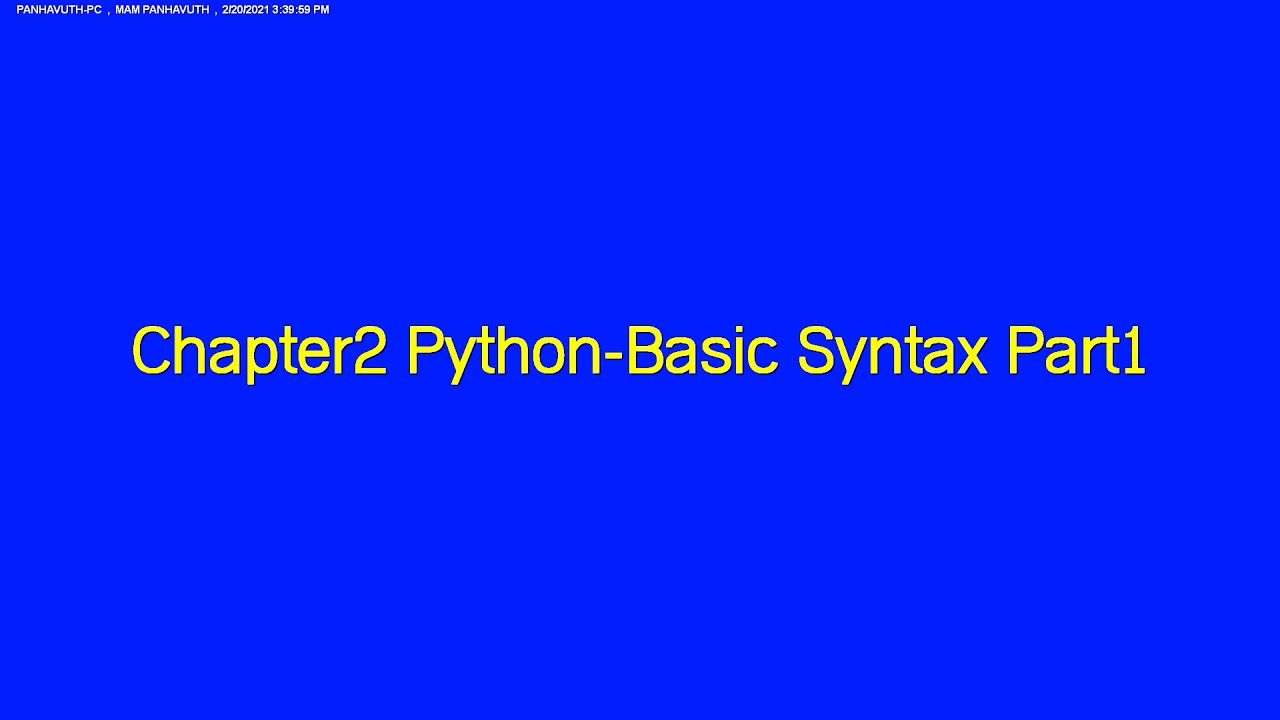 PANHAVUTH-PC , MAM PANHAVUTH , 2/20/2021 3:39:59 PM

Chapter2 Python-Basic Syntax Part1